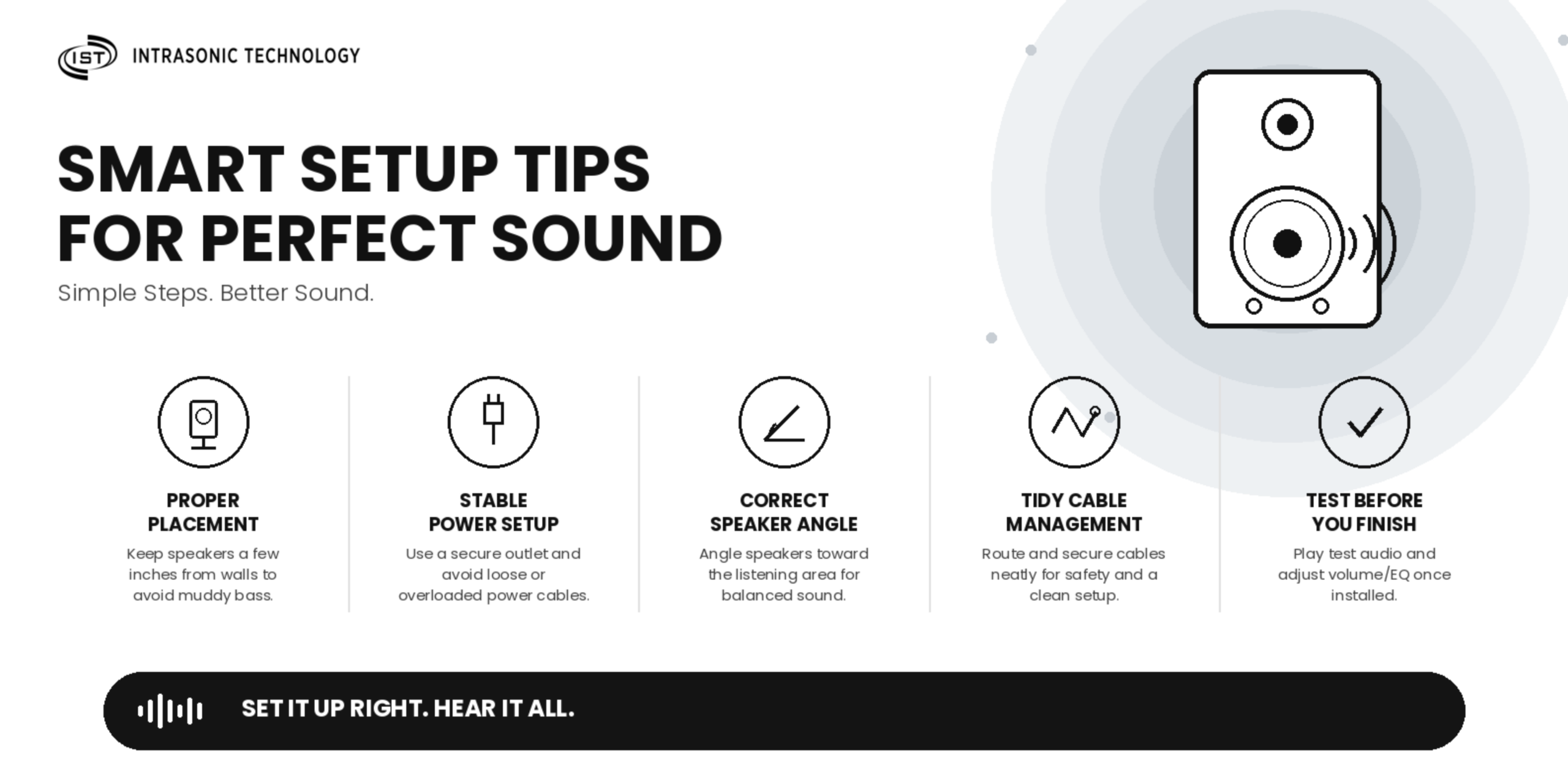 IST INTRASONIC TECHNOLOGY

SMART SETUP TIPS FOR PERFECT SOUND

Simple Steps. Better Sound.

PROPER PLACEMENT
Keep speakers a few inches from walls to avoid muddy bass.

STABLE POWER SETUP
Use a secure outlet and avoid loose or overloaded power cables.

CORRECT SPEAKER ANGLE
Angle speakers toward the listening area for balanced sound.

TIDY CABLE MANAGEMENT
Route and secure cables neatly for safety and a clean setup.

TEST BEFORE YOU FINISH
Play test audio and adjust volume/EQ once installed.

SET IT UP RIGHT. HEAR IT ALL.